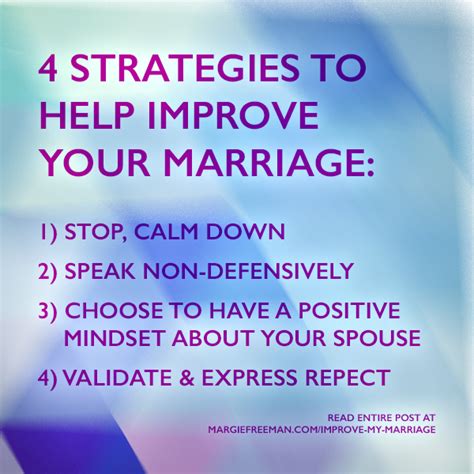 4 STRATEGIES TO HELP IMPROVE YOUR MARRIAGE:

1) STOP, CALM DOWN

2) SPEAK NON-DEFENSIVELY

3) CHOOSE TO HAVE A POSITIVE MINDSET ABOUT YOUR SPOUSE

4) VALIDATE & EXPRESS REPECT

READ ENTIRE POST AT
MARGIEFREEMAN.COM/IMPROVE-MY-MARRIAGE